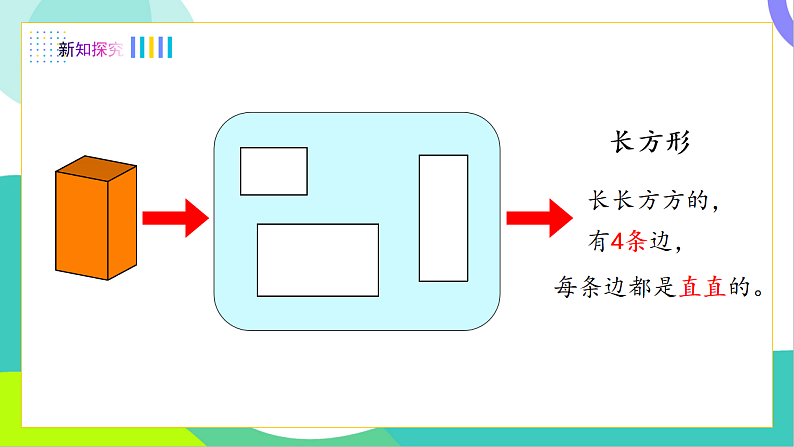 新知探究

长方形

长长方方的，
有4条边，
每条边都是直直的。